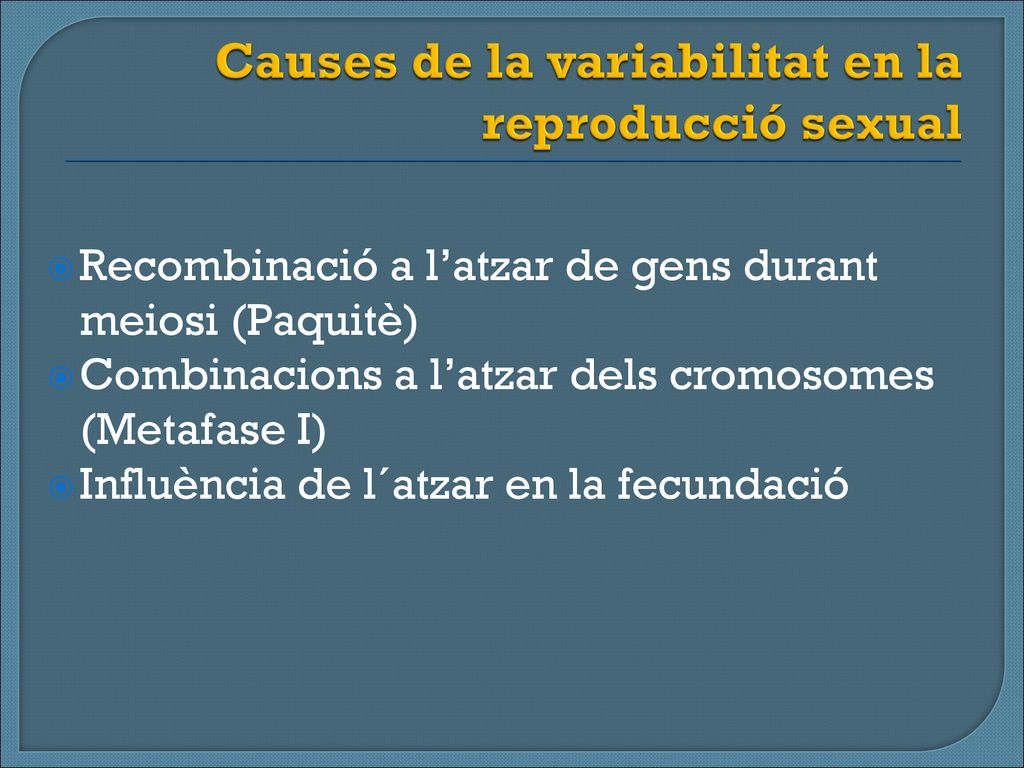 Causes de la variabilitat en la reproducció sexual

Recombinació a l’atzar de gens durant meiosi (Paquitè)
Combinacions a l’atzar dels cromosomes (Metafase I)
Influència de l´atzar en la fecundació